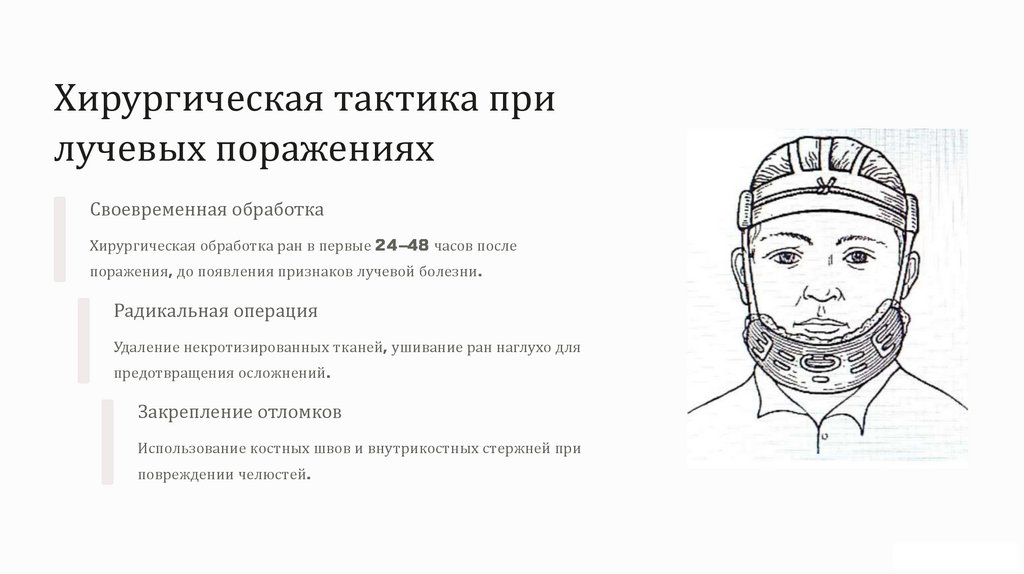 Хирургическая тактика при лучевых поражениях

Своевременная обработка

Хирургическая обработка ран в первые 24–48 часов после поражения, до появления признаков лучевой болезни.

Радикальная операция

Удаление некротизированных тканей, ушивание ран наглухо для предотвращения осложнений.

Закрепление отломков

Использование костных швов и внутрикостных стержней при повреждении челюстей.